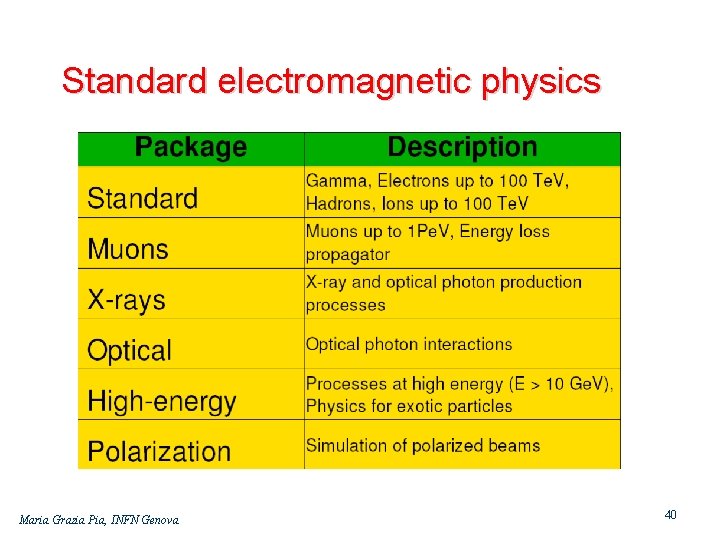 Standard electromagnetic physics

| Package | Description |
|---|---|
| Standard | Gamma, Electrons up to 100 TeV, Hadrons, Ions up to 100 TeV |
| Muons | Muons up to 1PeV, Energy loss propagator |
| X-rays | X-ray and optical photon production processes |
| Optical | Optical photon interactions |
| High-energy | Processes at high energy (E > 10 GeV), Physics for exotic particles |
| Polarization | Simulation of polarized beams |

Maria Grazia Pia, INFN Genova

40